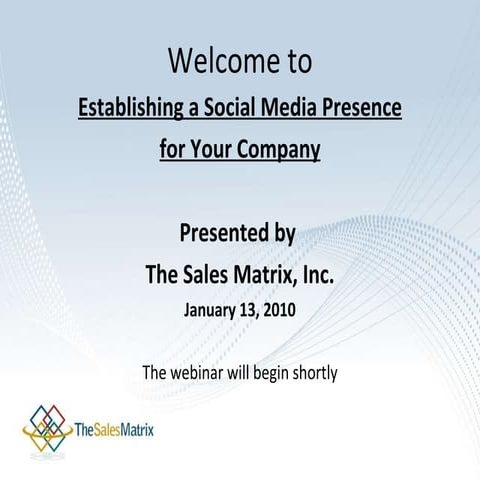 Welcome to

Establishing a Social Media Presence for Your Company

Presented by
The Sales Matrix, Inc.
January 13, 2010

The webinar will begin shortly

TheSalesMatrix